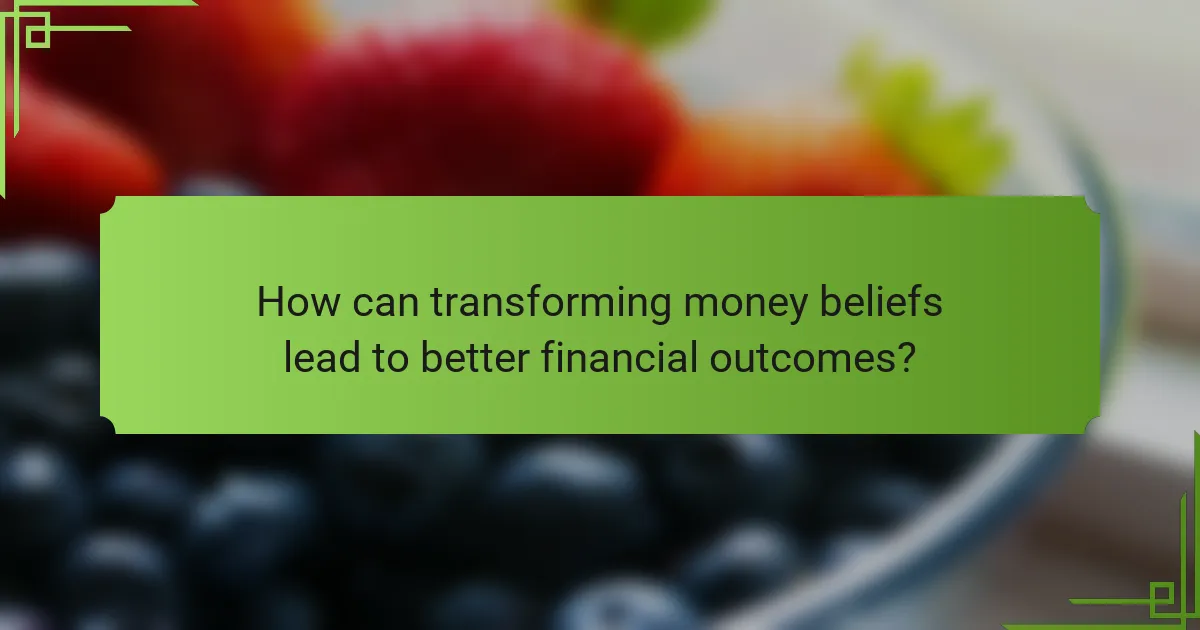 How can transforming money beliefs lead to better financial outcomes?